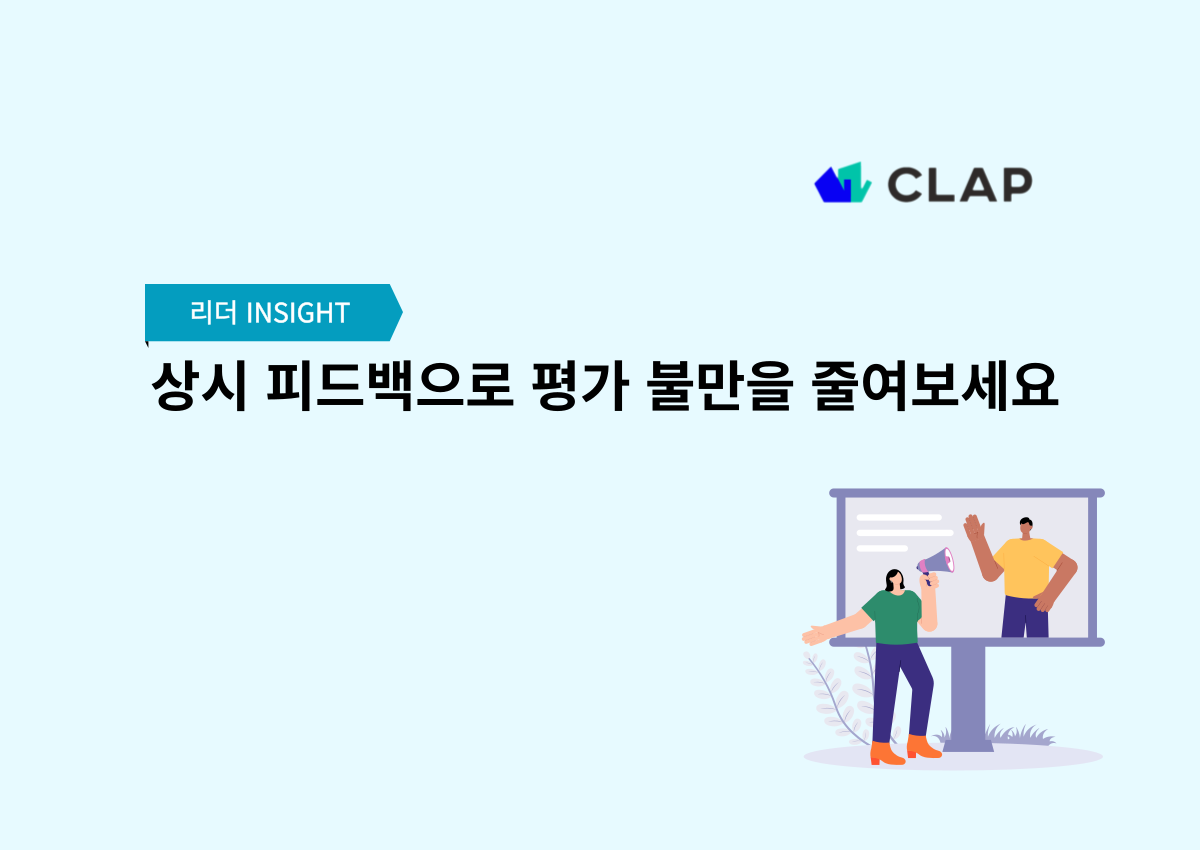 CLAP

리더 INSIGHT

상시 피드백으로 평가 불만을 줄여보세요